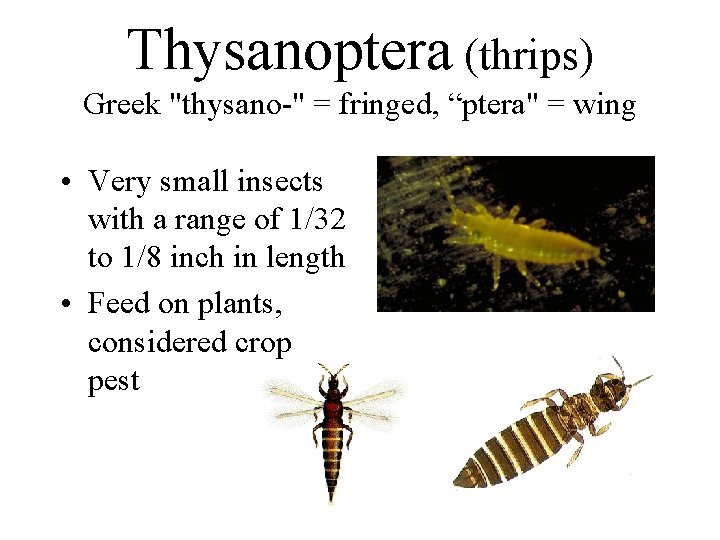 Thysanoptera (thrips)
Greek "thysano-" = fringed, “ptera" = wing

• Very small insects with a range of 1/32 to 1/8 inch in length
• Feed on plants, considered crop pest